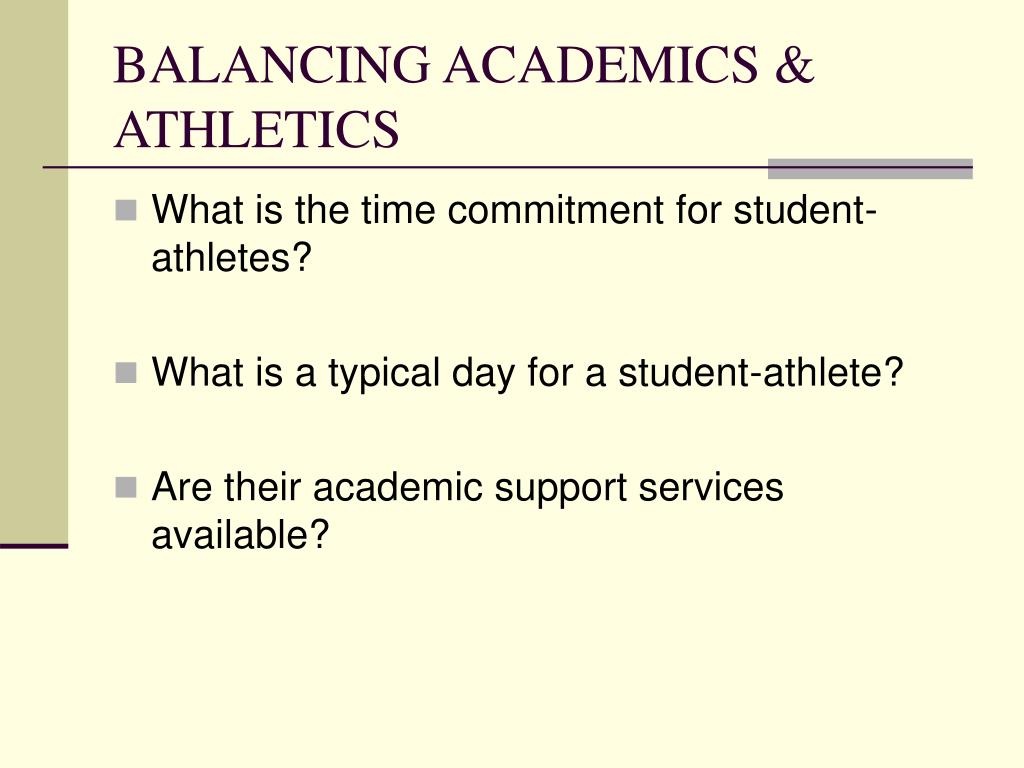 BALANCING ACADEMICS & ATHLETICS

What is the time commitment for student-athletes?

What is a typical day for a student-athlete?

Are their academic support services available?